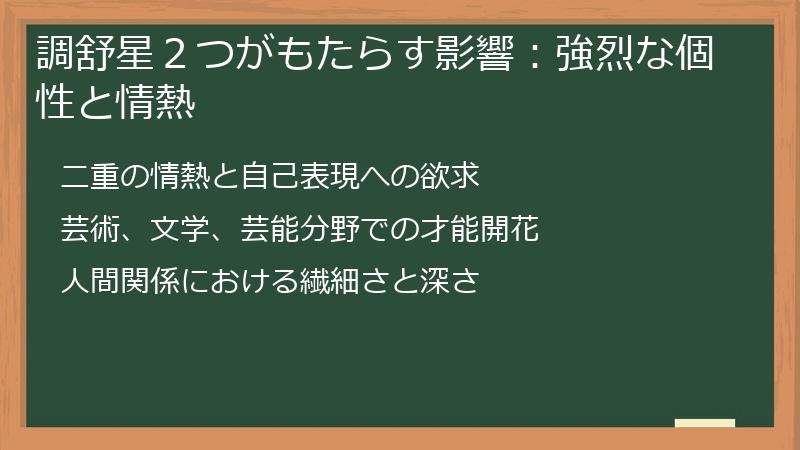 調舒星２つがもたらす影響：強烈な個性と情熱

二重の情熱と自己表現への欲求

芸術、文学、芸能分野での才能開花

人間関係における繊細さと深さ